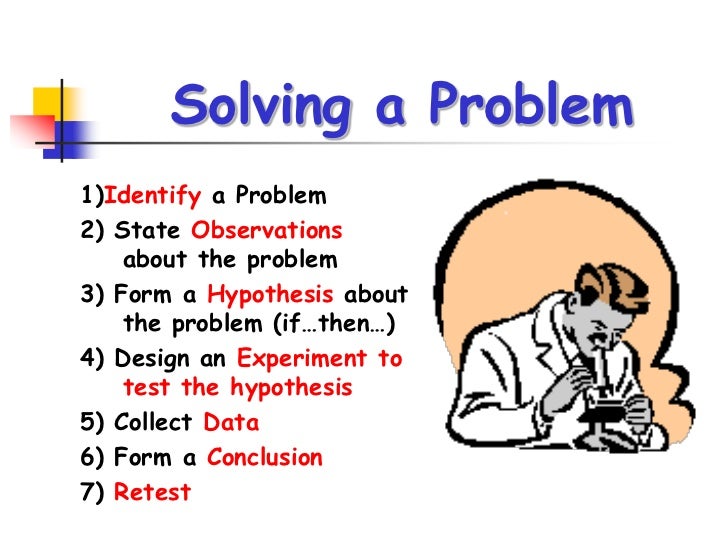 Solving a Problem

1)Identify a Problem
2) State Observations about the problem
3) Form a Hypothesis about the problem (if…then…)
4) Design an Experiment to test the hypothesis
5) Collect Data
6) Form a Conclusion
7) Retest